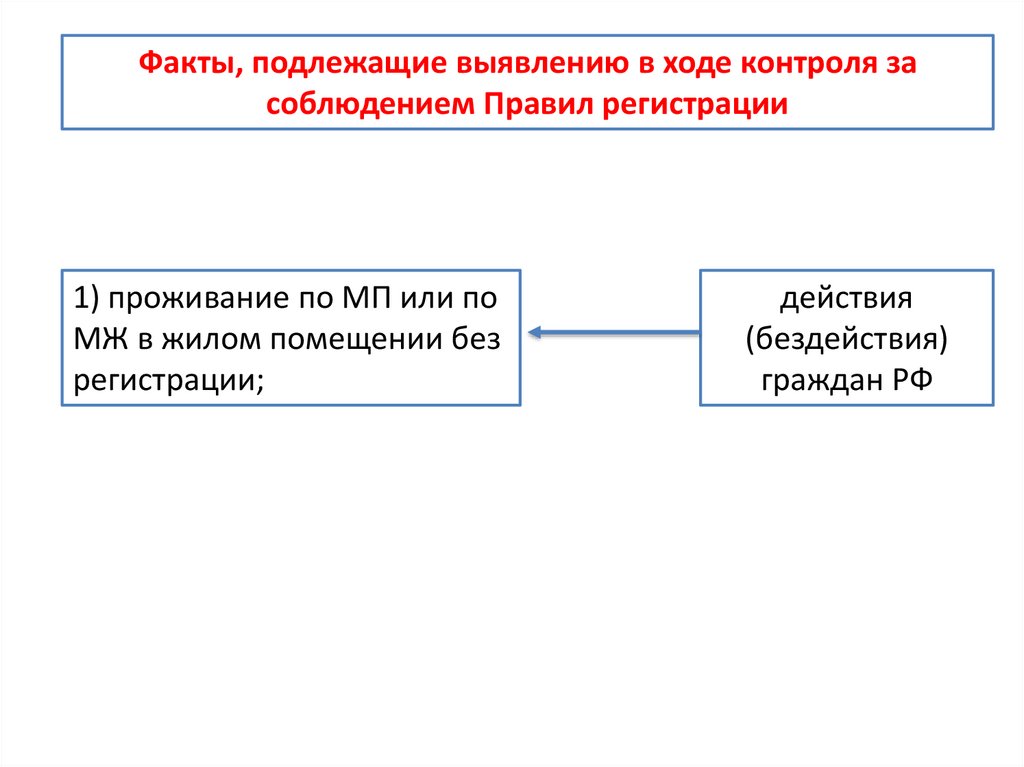 Факты, подлежащие выявлению в ходе контроля за соблюдением Правил регистрации

1) проживание по МП или по МЖ в жилом помещении без регистрации;

действия (бездействия) граждан РФ